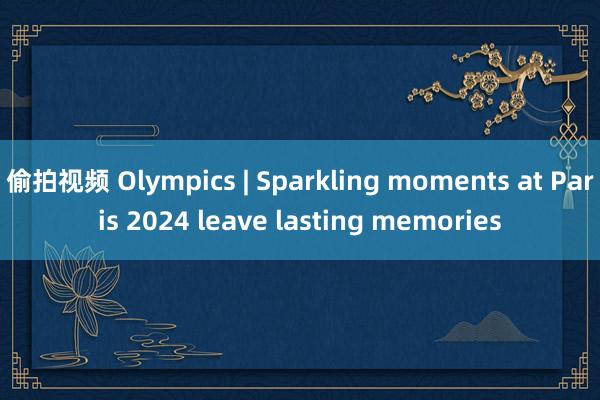 偷拍视频 Olympics | Sparkling moments at Paris 2024 leave lasting memories